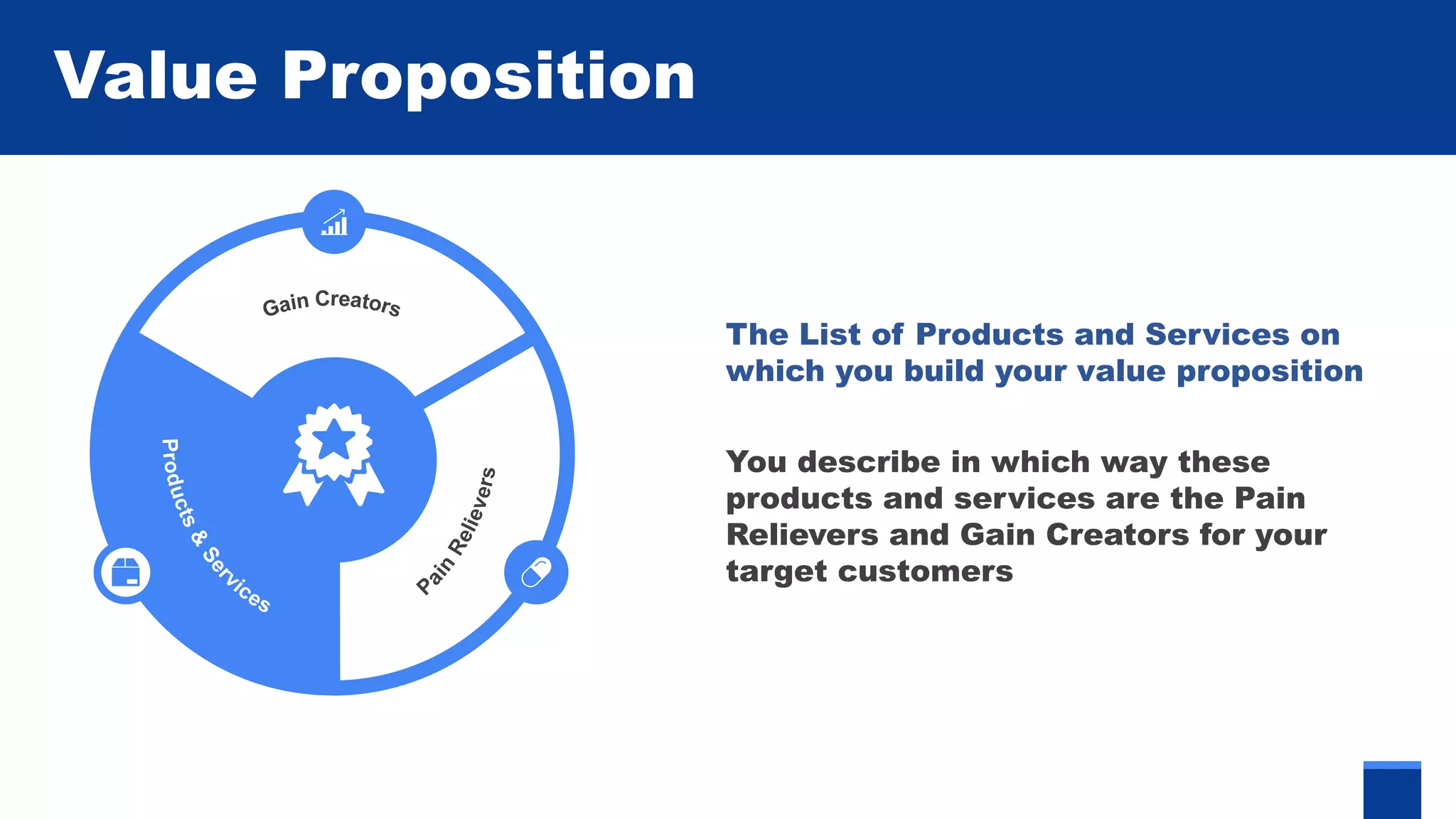 Value Proposition

Gain Creators

Products & Services

Pain Relievers

The List of Products and Services on which you build your value proposition

You describe in which way these products and services are the Pain Relievers and Gain Creators for your target customers